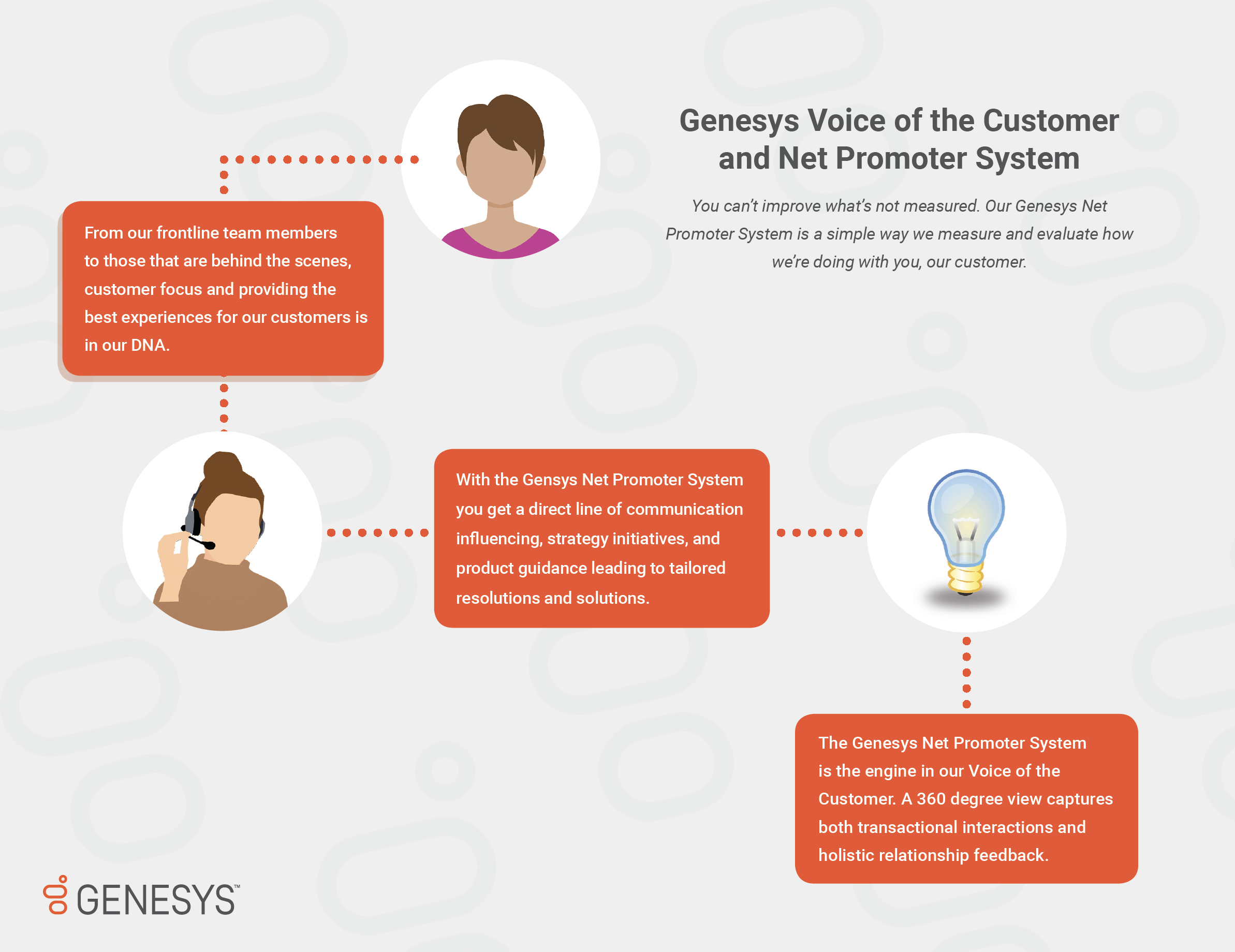 Genesys Voice of the Customer and Net Promoter System

You can't improve what's not measured. Our Genesys Net Promoter System is a simple way we measure and evaluate how we're doing with you, our customer.

From our frontline team members to those that are behind the scenes, customer focus and providing the best experiences for our customers is in our DNA.

With the Gensys Net Promoter System you get a direct line of communication influencing, strategy initiatives, and product guidance leading to tailored resolutions and solutions.

The Genesys Net Promoter System is the engine in our Voice of the Customer. A 360 degree view captures both transactional interactions and holistic relationship feedback.

GENESYS™